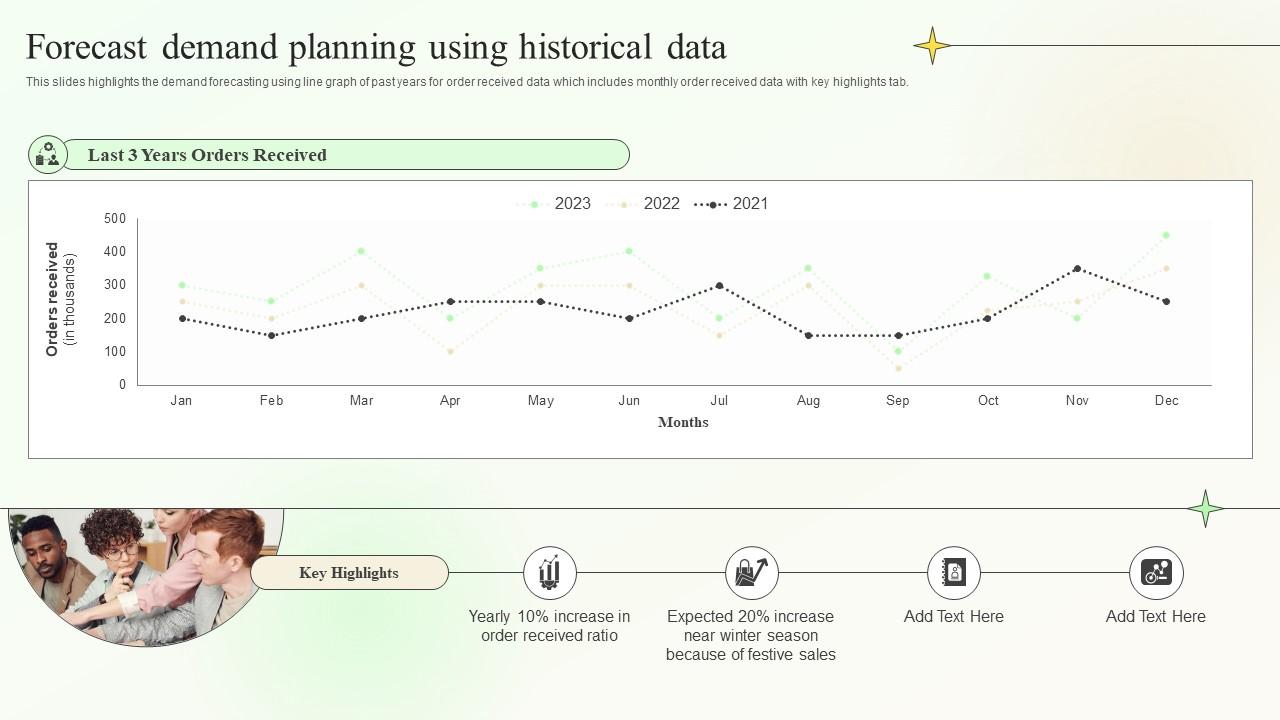 Forecast demand planning using historical data

This slides highlights the demand forecasting using line graph of past years for order received data which includes monthly order received data with key highlights tab.

Last 3 Years Orders Received

2023 2022 2021

Orders received (in thousands)

500
400
300
200
100
0

Jan Feb Mar Apr May Jun Jul Aug Sep Oct Nov Dec

Months

Key Highlights

Yearly 10% increase in order received ratio

Expected 20% increase near winter season because of festive sales

Add Text Here

Add Text Here